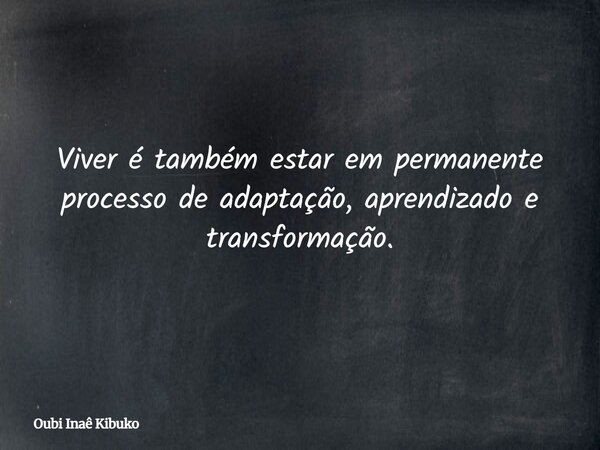 Viver é também estar em permanente processo de adaptação, aprendizado e transformação.

Oubi Inaê Kibuko